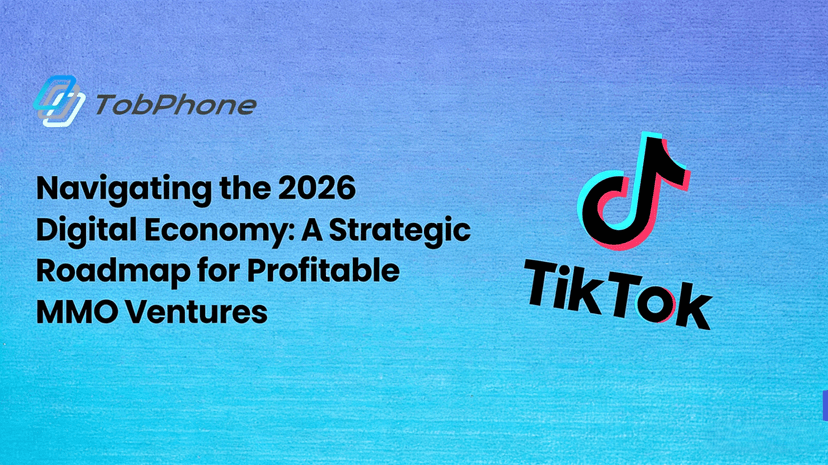 TobPhone

Navigating the 2026 Digital Economy: A Strategic Roadmap for Profitable MMO Ventures

TikTok